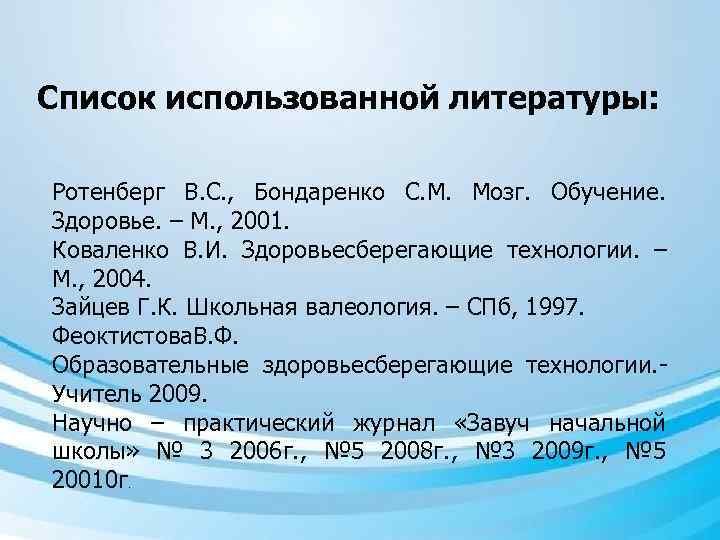 Список использованной литературы:

Ротенберг В.С., Бондаренко С.М. Мозг. Обучение. Здоровье. – М., 2001.
Коваленко В.И. Здоровьесберегающие технологии. – М., 2004.
Зайцев Г.К. Школьная валеология. – СПб, 1997.
ФеоктистоваВ.Ф.
Образовательные здоровьесберегающие технологии.- Учитель 2009.
Научно – практический журнал «Завуч начальной школы» № 3 2006г., №5 2008г., №3 2009г., №5 20010г.